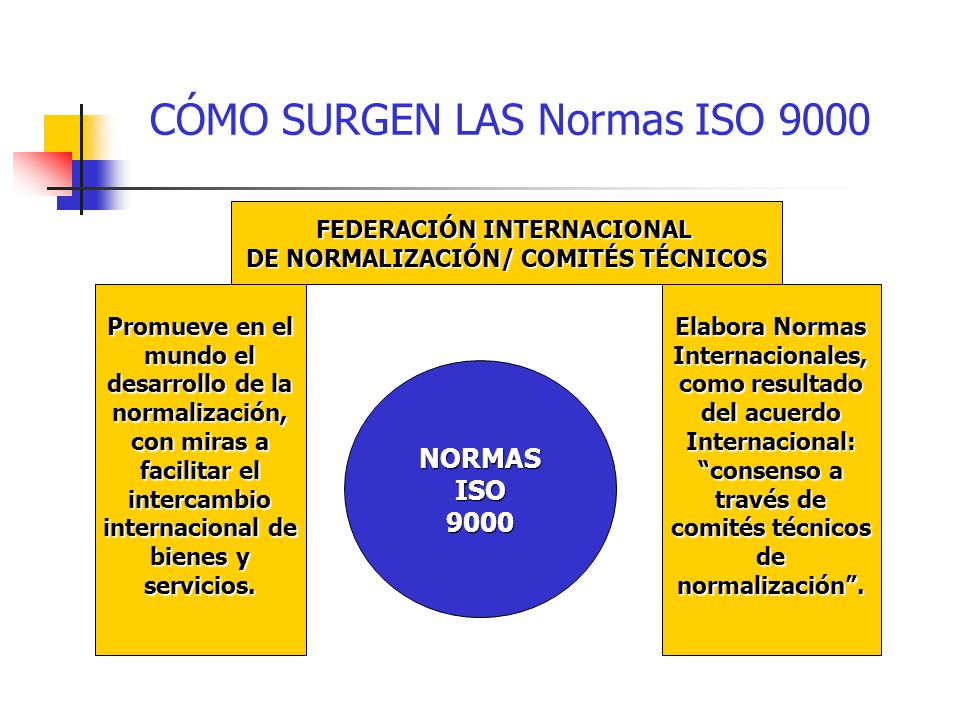 CÓMO SURGEN LAS Normas ISO 9000

FEDERACIÓN INTERNACIONAL
DE NORMALIZACIÓN/ COMITÉS TÉCNICOS

Promueve en el mundo el desarrollo de la normalización, con miras a facilitar el intercambio internacional de bienes y servicios.

NORMAS ISO 9000

Elabora Normas Internacionales, como resultado del acuerdo Internacional: “consenso a través de comités técnicos de normalización”.